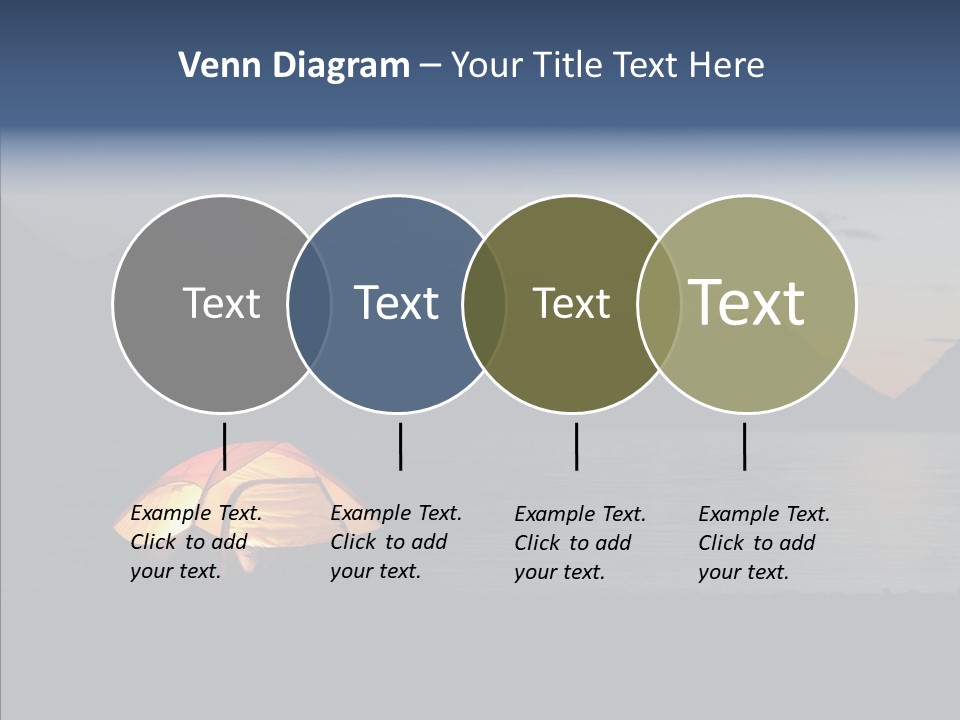 Venn Diagram – Your Title Text Here

Text

Text

Text

Text

Example Text. Click to add your text.

Example Text. Click to add your text.

Example Text. Click to add your text.

Example Text. Click to add your text.